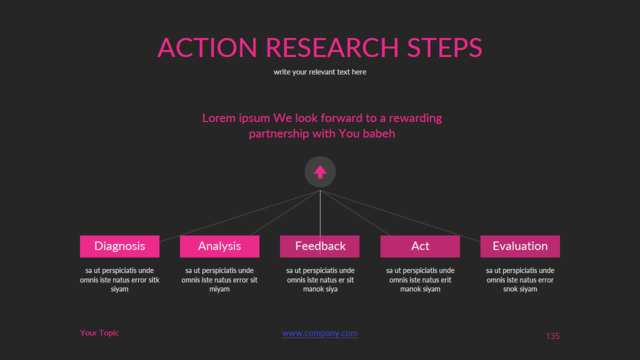 ACTION RESEARCH STEPS

write your relevant text here

Lorem ipsum We look forward to a rewarding partnership with You babeh

Diagnosis

sa ut perspiciatis unde omnis iste natus error sitk siyam

Analysis

sa ut perspiciatis unde omnis iste natus error sit miyam

Feedback

sa ut perspiciatis unde omnis iste natus er sit manok siya

Act

sa ut perspiciatis unde omnis iste natus erit manok siyam

Evaluation

sa ut perspiciatis unde omnis iste natus error snok siyam

Your Topic

www.company.com

135